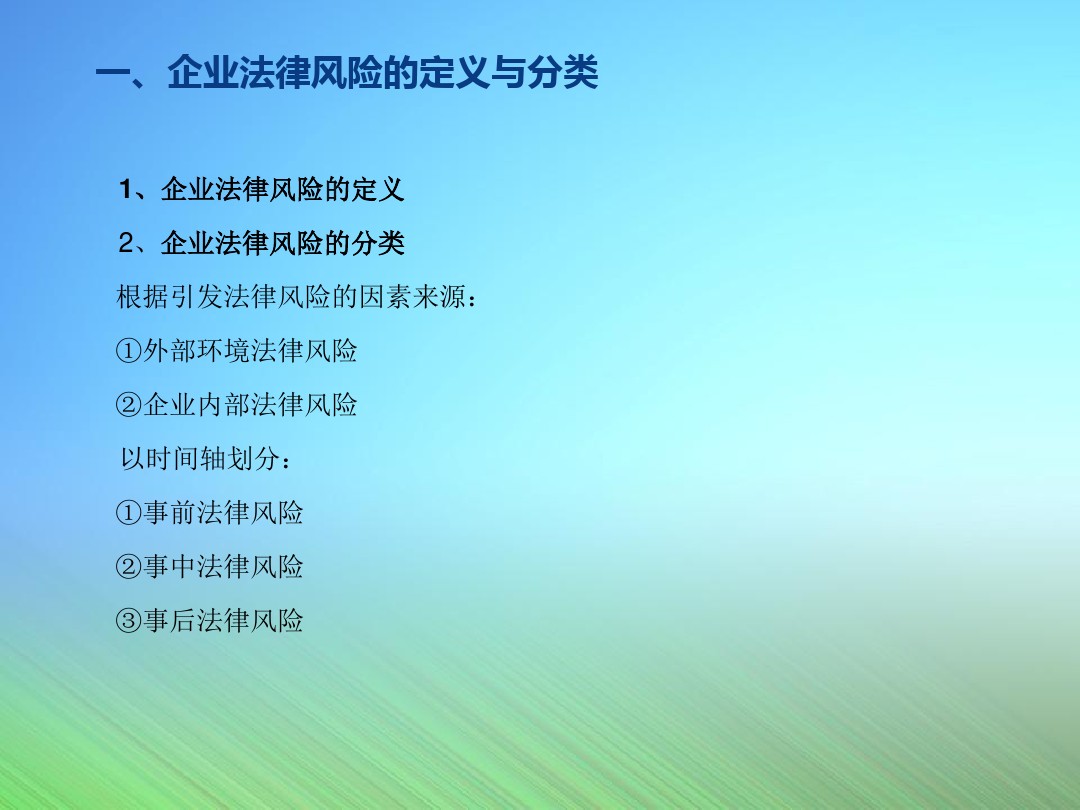 一、企业法律风险的定义与分类

1、企业法律风险的定义

2、企业法律风险的分类

根据引发法律风险的因素来源：

①外部环境法律风险

②企业内部法律风险

以时间轴划分：

①事前法律风险

②事中法律风险

③事后法律风险